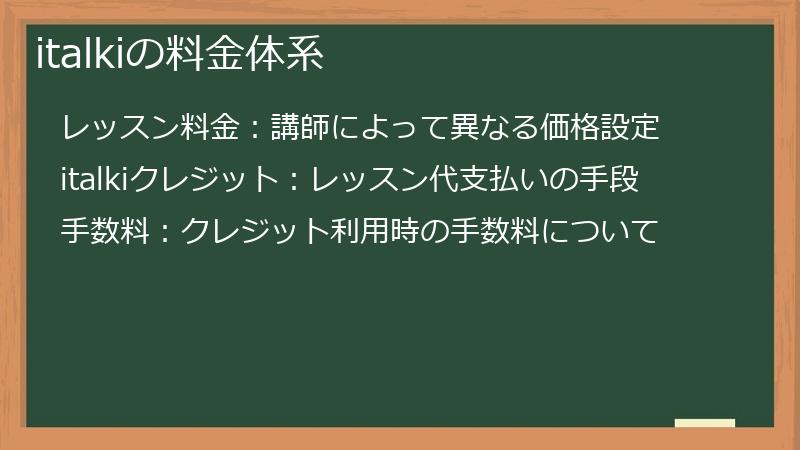 italkiの料金体系

レッスン料金：講師によって異なる価格設定

italkiクレジット：レッスン代支払いの手段

手数料：クレジット利用時の手数料について